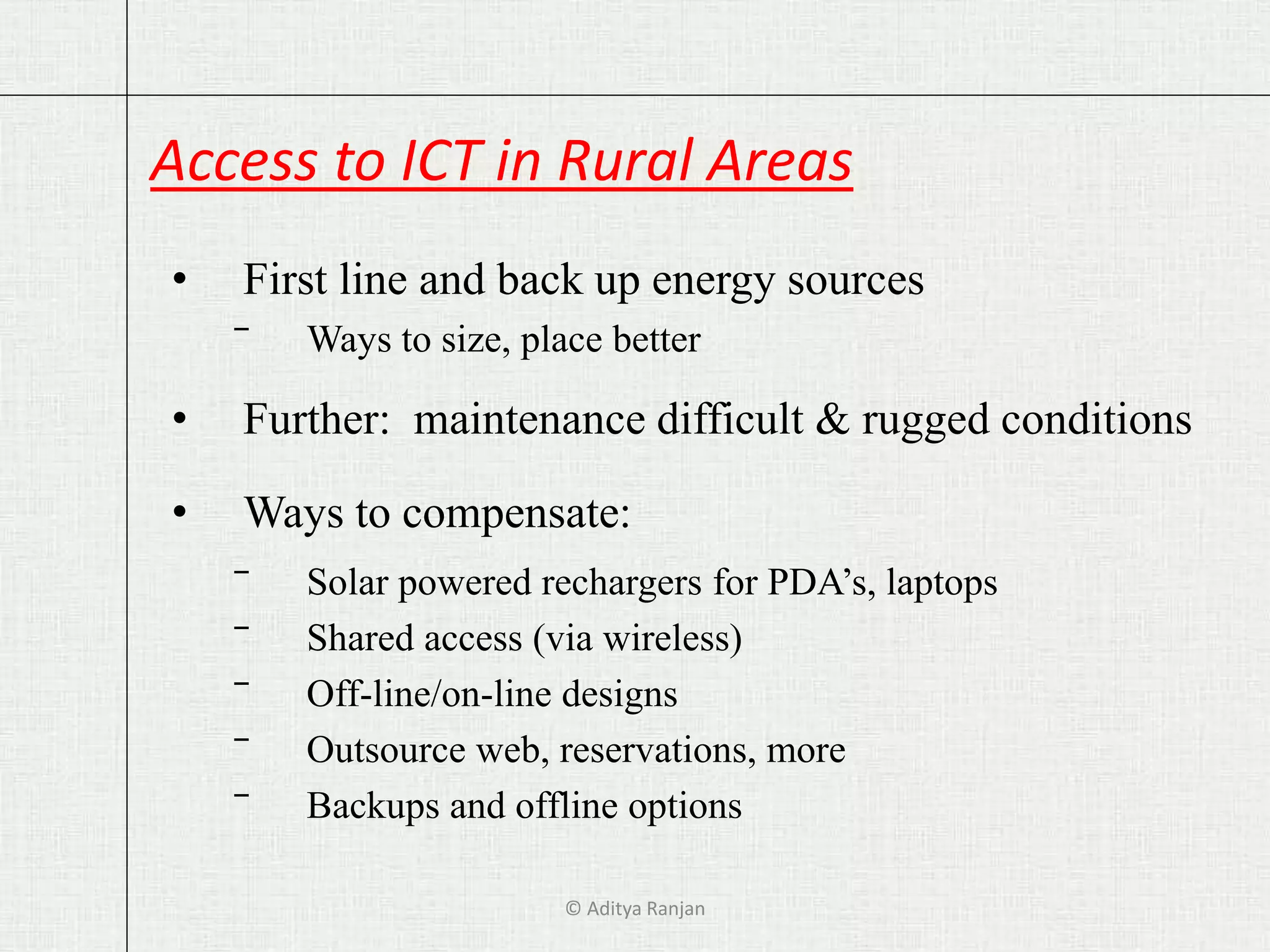 Access to ICT in Rural Areas

• First line and back up energy sources
 – Ways to size, place better

• Further: maintenance difficult & rugged conditions

• Ways to compensate:
 – Solar powered rechargers for PDA’s, laptops
 – Shared access (via wireless)
 – Off-line/on-line designs
 – Outsource web, reservations, more
 – Backups and offline options

© Aditya Ranjan